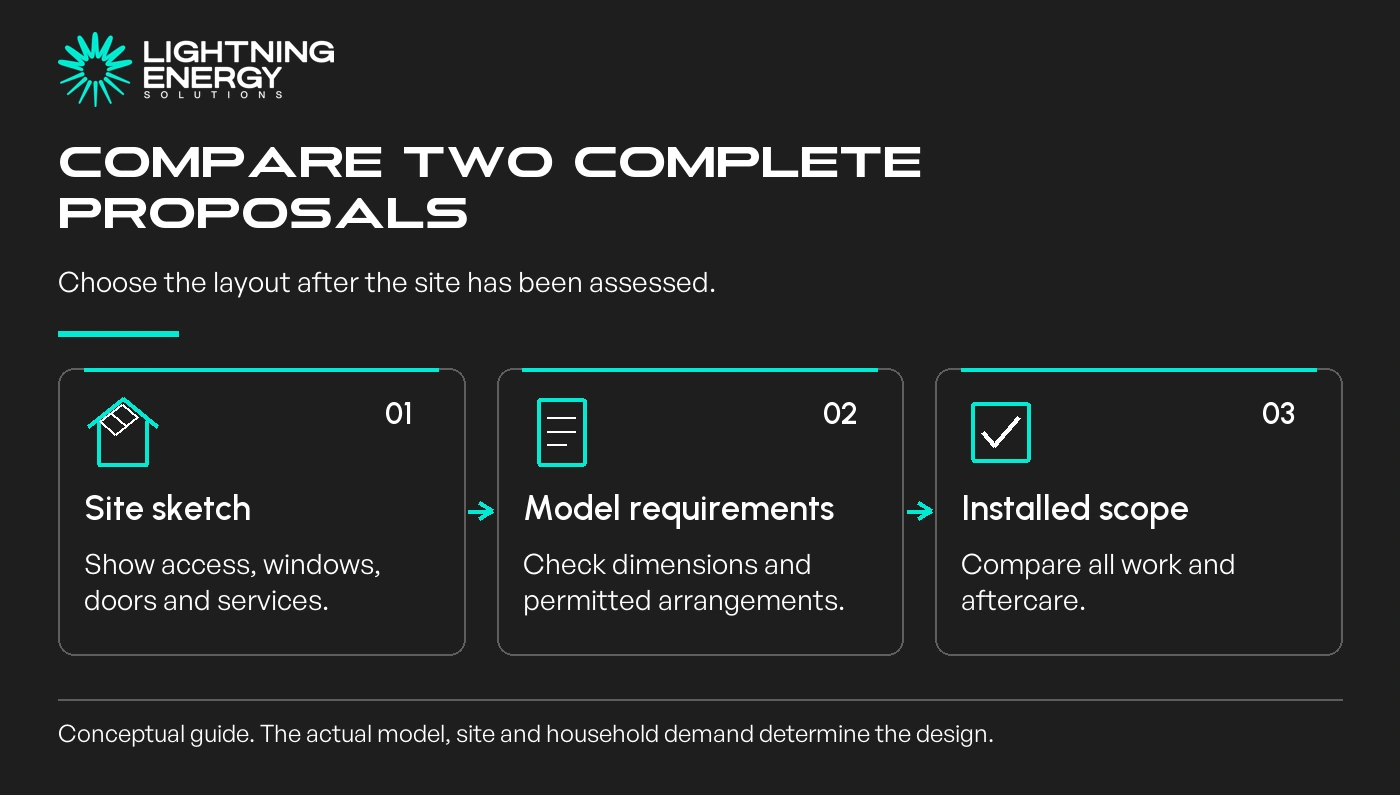 LIGHTNING ENERGY SOLUTIONS

COMPARE TWO COMPLETE PROPOSALS

Choose the layout after the site has been assessed.

01
Site sketch
Show access, windows, doors and services.

02
Model requirements
Check dimensions and permitted arrangements.

03
Installed scope
Compare all work and aftercare.

Conceptual guide. The actual model, site and household demand determine the design.